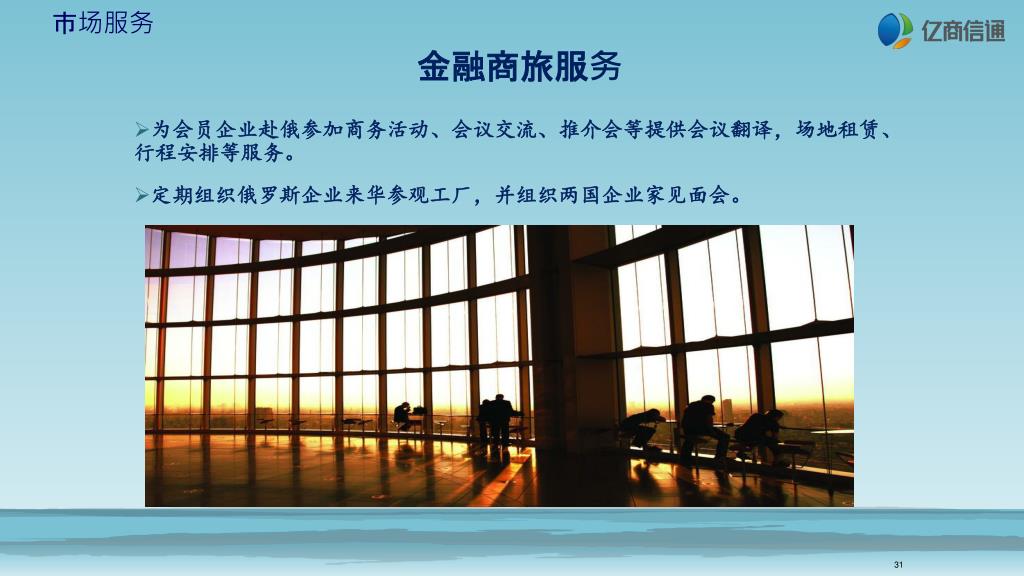 市场服务

亿商信通

金融商旅服务

➢为会员企业赴俄参加商务活动、会议交流、推介会等提供会议翻译，场地租赁、行程安排等服务。

➢定期组织俄罗斯企业来华参观工厂，并组织两国企业家见面会。

31